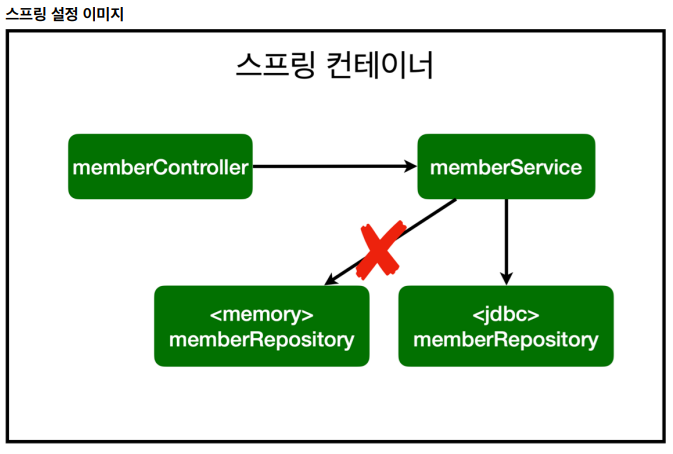 스프링 설정 이미지

스프링 컨테이너

memberController

memberService

<memory>
memberRepository

<jdbc>
memberRepository